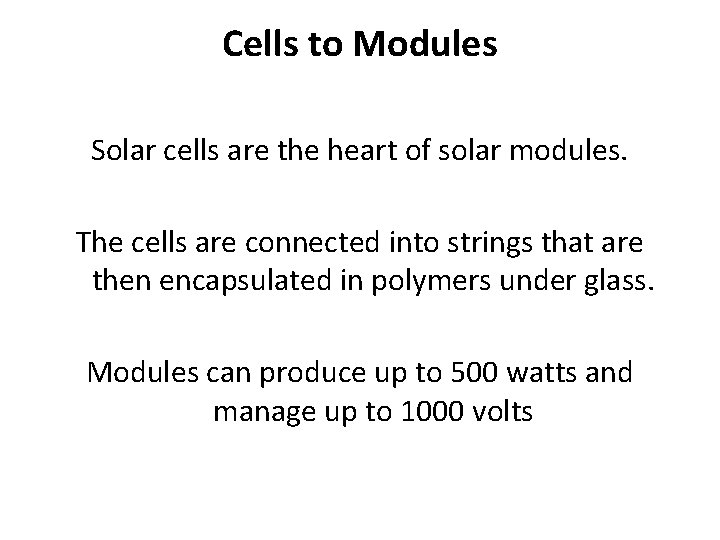 Cells to Modules

Solar cells are the heart of solar modules.

The cells are connected into strings that are then encapsulated in polymers under glass.

Modules can produce up to 500 watts and manage up to 1000 volts